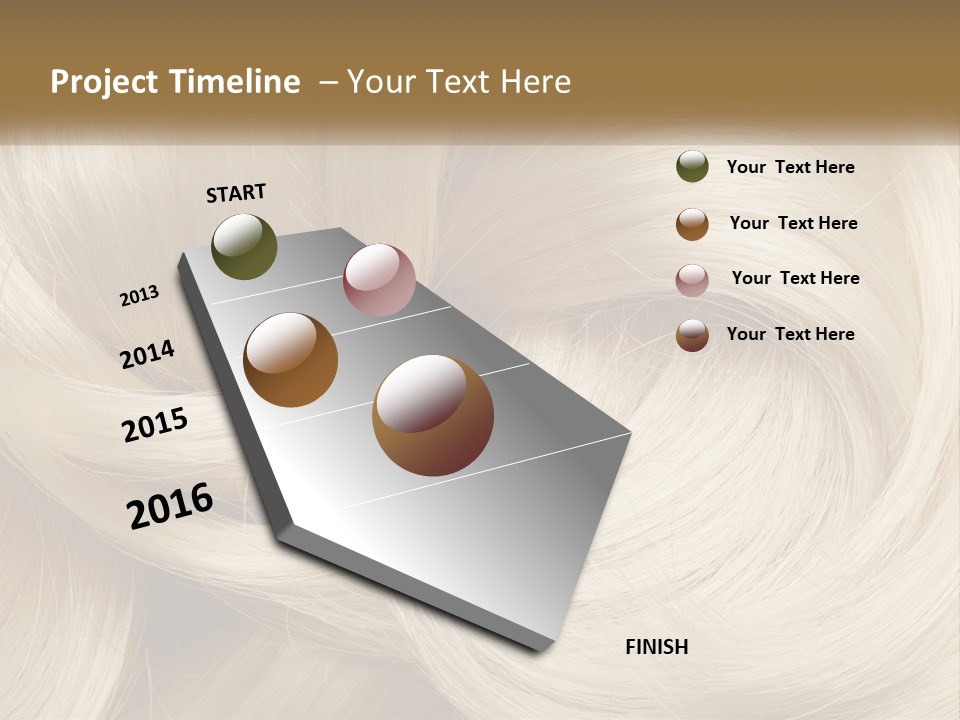 Project Timeline – Your Text Here

START

2013

2014

2015

2016

FINISH

Your Text Here

Your Text Here

Your Text Here

Your Text Here